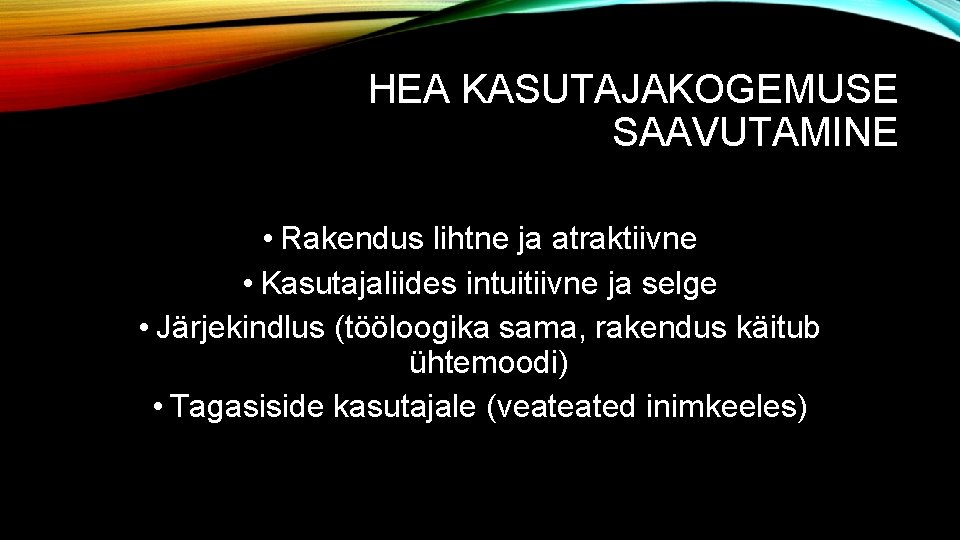 HEA KASUTAJAKOGEMUSE SAAVUTAMINE

• Rakendus lihtne ja atraktiivne
• Kasutajaliides intuitiivne ja selge
• Järjekindlus (tööloogika sama, rakendus käitub ühtemoodi)
• Tagasiside kasutajale (veateated inimkeeles)